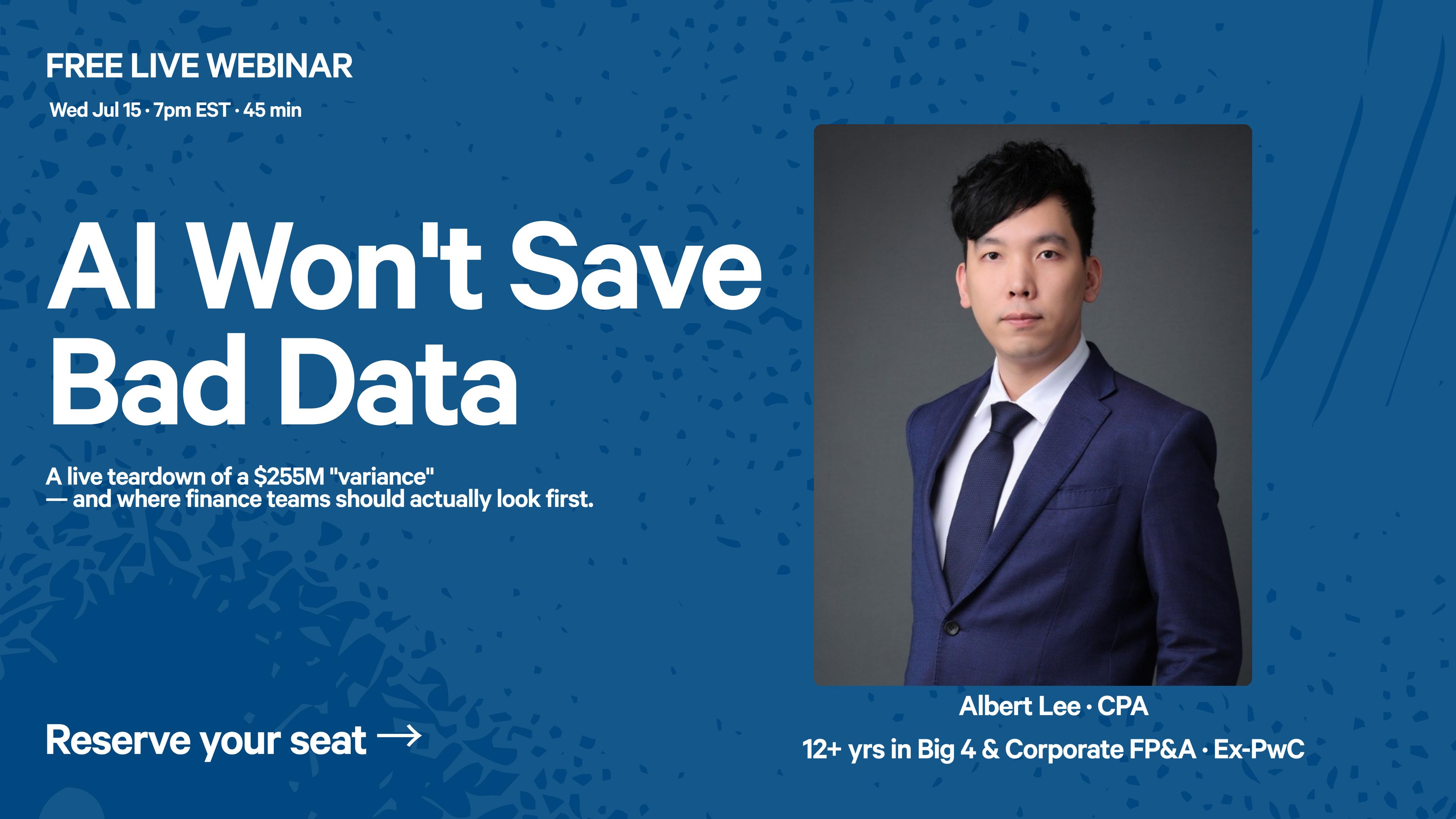 FREE LIVE WEBINAR
Wed Jul 15 · 7pm EST · 45 min

AI Won't Save Bad Data

A live teardown of a \$255M "variance" — and where finance teams should actually look first.

Reserve your seat →

Albert Lee · CPA
12+ yrs in Big 4 & Corporate FP&A · Ex-PwC